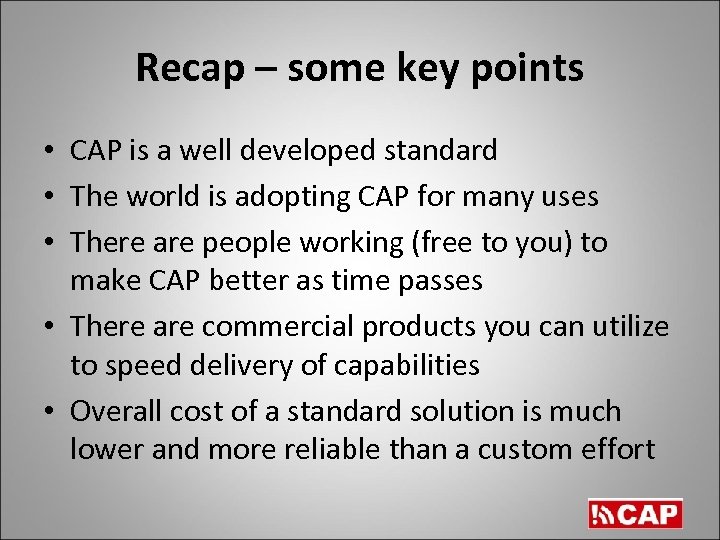 Recap – some key points

• CAP is a well developed standard
• The world is adopting CAP for many uses
• There are people working (free to you) to make CAP better as time passes
• There are commercial products you can utilize to speed delivery of capabilities
• Overall cost of a standard solution is much lower and more reliable than a custom effort

CAP